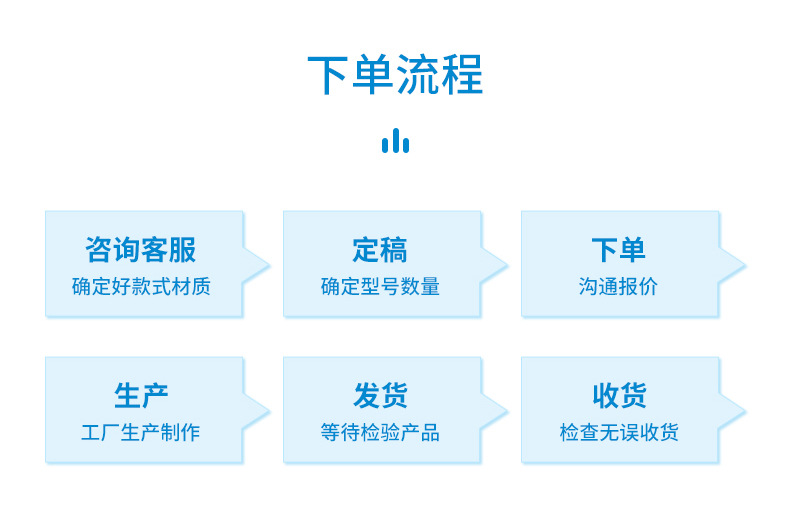 下单流程

咨询客服
确定好款式材质

定稿
确定型号数量

下单
沟通报价

生产
工厂生产制作

发货
等待检验产品

收货
检查无误收货